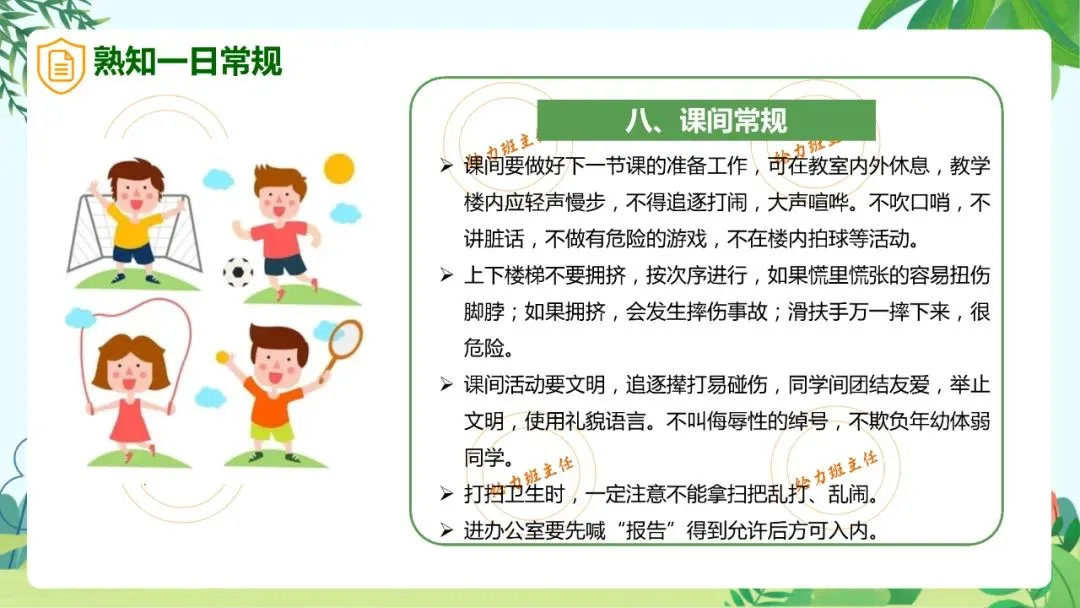 熟知一日常规

八、课间常规

➢ 课间要做好下一节课的准备工作，可在教室内外休息，教学楼内应轻声慢步，不得追逐打闹，大声喧哗。不吹口哨，不讲脏话，不做有危险的游戏，不在楼内拍球等活动。

➢ 上下楼梯不要拥挤，按次序进行，如果慌里慌张的容易扭伤脚脖；如果拥挤，会发生摔伤事故；滑扶手万一摔下来，很危险。

➢ 课间活动要文明，追逐撵打易碰伤，同学间团结友爱，举止文明，使用礼貌语言。不叫侮辱性的绰号，不欺负年幼体弱同学。

➢ 打扫卫生时，一定注意不能拿扫把乱打、乱闹。

➢ 进办公室要先喊“报告”得到允许后方可入内。

给力班主任
给力班主任
给力班主任
给力班主任